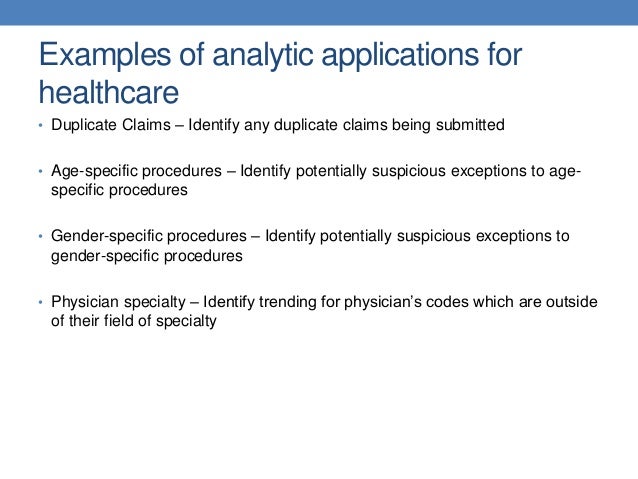 Examples of analytic applications for healthcare

• Duplicate Claims – Identify any duplicate claims being submitted

• Age-specific procedures – Identify potentially suspicious exceptions to age-specific procedures

• Gender-specific procedures – Identify potentially suspicious exceptions to gender-specific procedures

• Physician specialty – Identify trending for physician's codes which are outside of their field of specialty